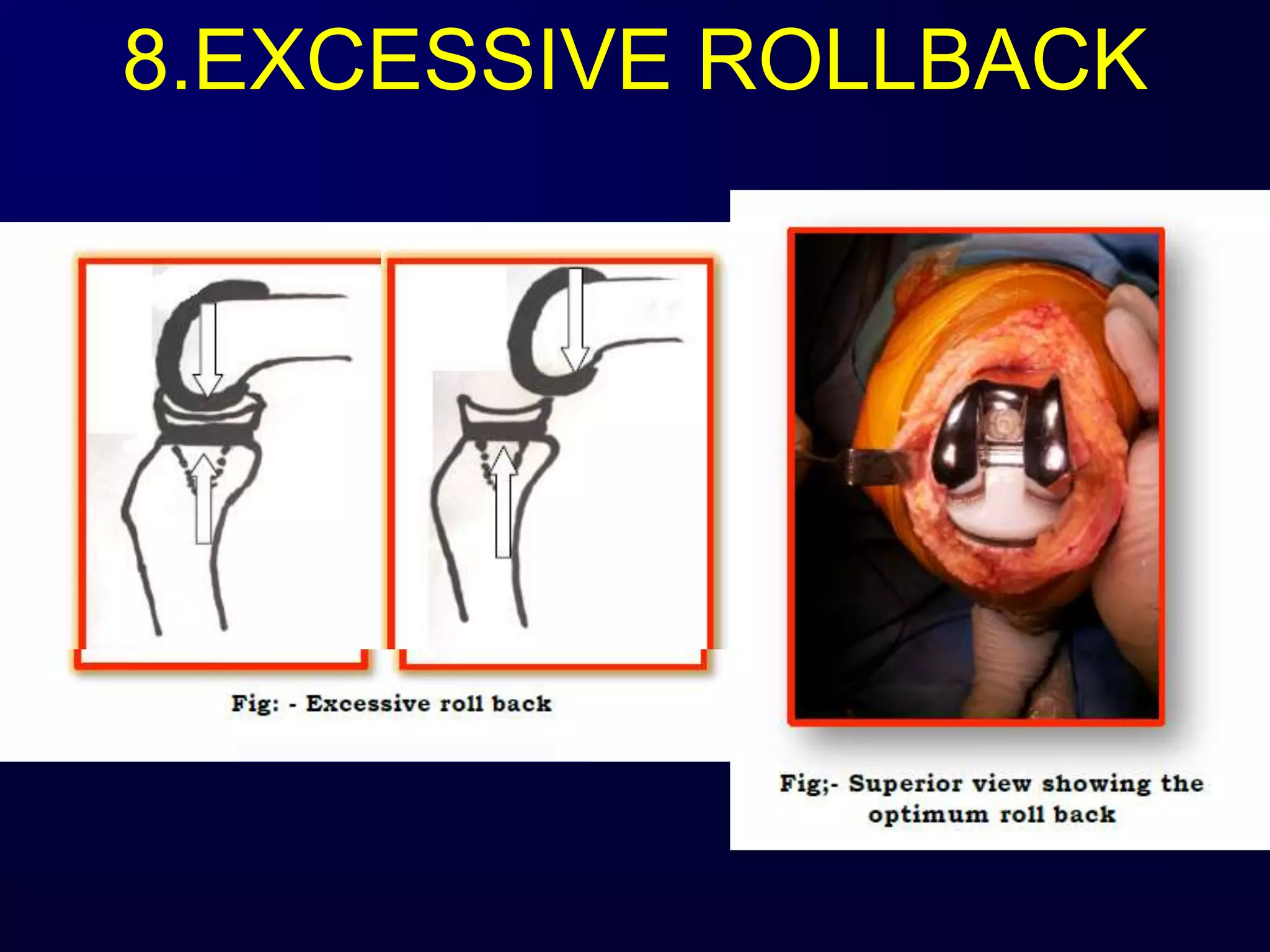 8.EXCESSIVE ROLLBACK

Fig: - Excessive roll back

Fig;- Superior view showing the optimum roll back